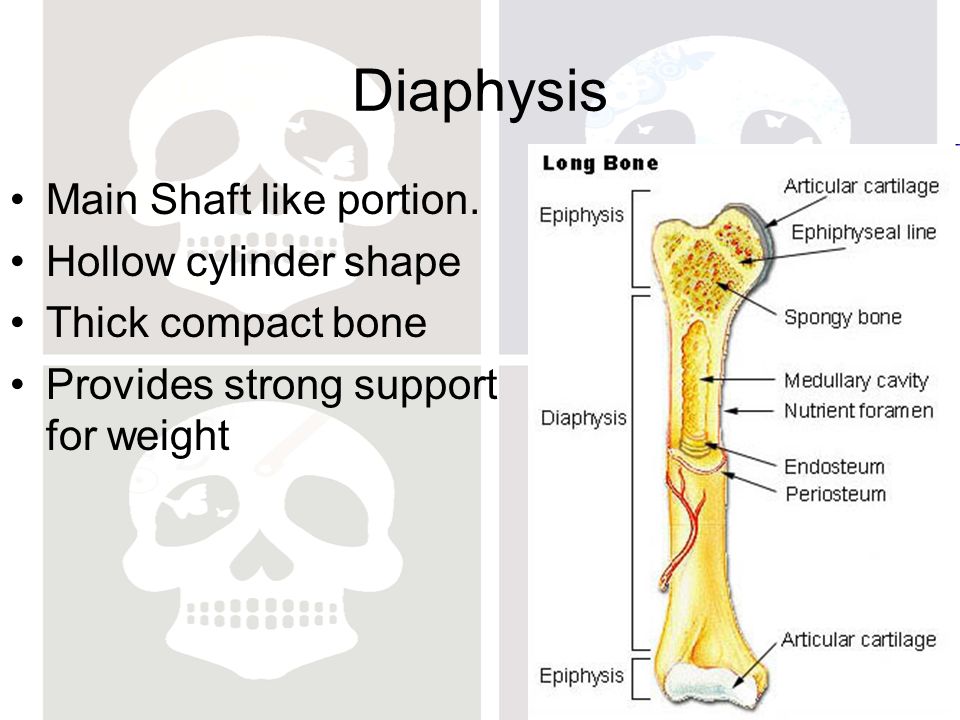 Diaphysis

• Main Shaft like portion.
• Hollow cylinder shape
• Thick compact bone
• Provides strong support for weight

Long Bone

Epiphysis
Diaphysis
Epiphysis

Articular cartilage
Ephiphyseal line
Spongy bone
Medullary cavity
Nutrient foramen
Endosteum
Periosteum
Articular cartilage